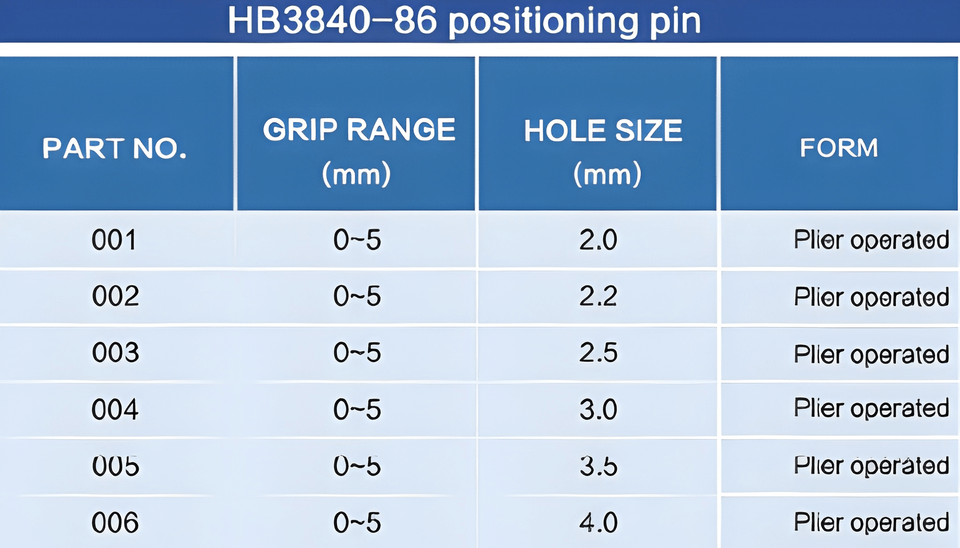 HB3840–86 positioning pin

| PART NO. | GRIP RANGE (mm) | HOLE SIZE (mm) | FORM |
|---|---|---|---|
| 001 | 0~5 | 2.0 | Plier operated |
| 002 | 0~5 | 2.2 | Plier operated |
| 003 | 0~5 | 2.5 | Plier operated |
| 004 | 0~5 | 3.0 | Plier operated |
| 005 | 0~5 | 3.5 | Plier operated |
| 006 | 0~5 | 4.0 | Plier operated |